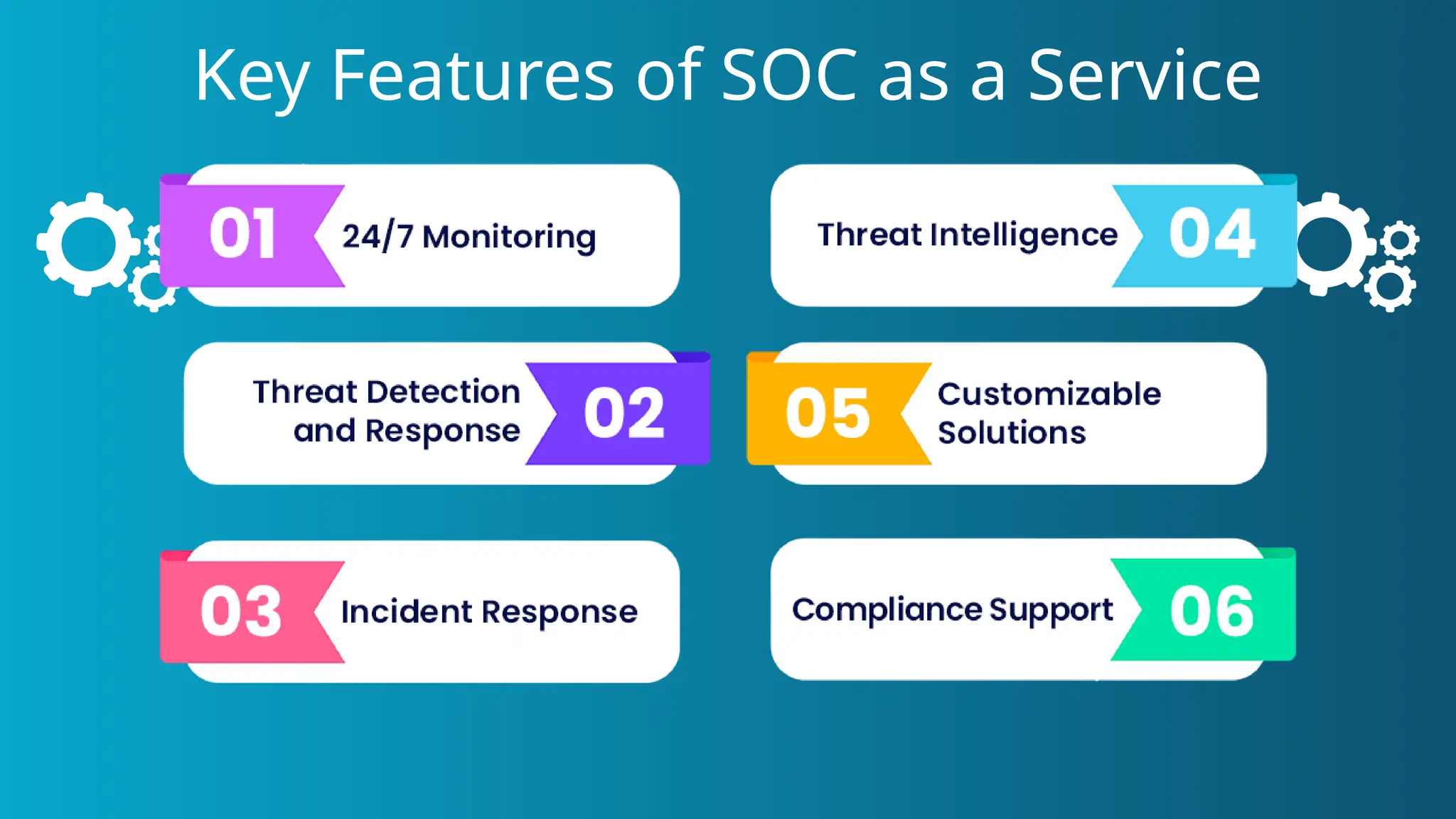 Key Features of SOC as a Service

01 24/7 Monitoring

Threat Detection and Response 02

03 Incident Response

Threat Intelligence 04

05 Customizable Solutions

Compliance Support 06